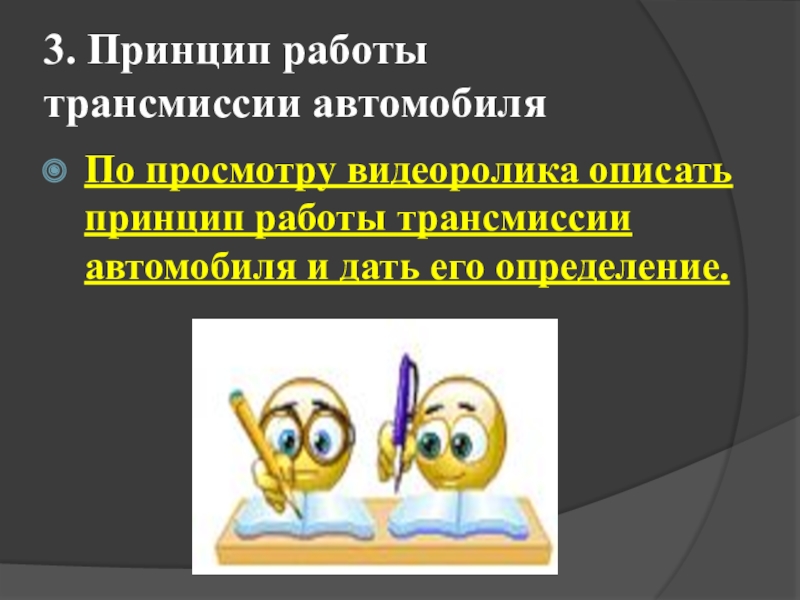 3. Принцип работы трансмиссии автомобиля

По просмотру видеоролика описать принцип работы трансмиссии автомобиля и дать его определение.